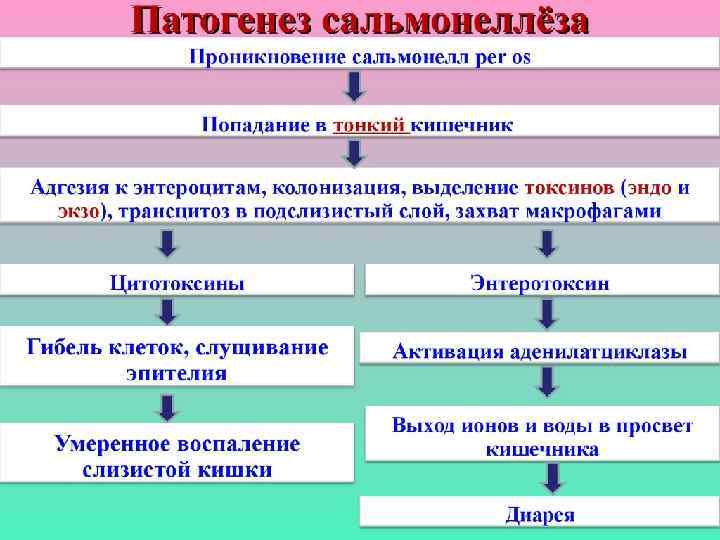 Патогенез сальмонеллёза

Проникновение сальмонелл per os

Попадание в тонкий кишечник

Адгезия к энтероцитам, колонизация, выделение токсинов (эндо и экзо), трансцитоз в подслизистый слой, захват макрофагами

Цитотоксины

Гибель клеток, слущивание эпителия

Умеренное воспаление слизистой кишки

Энтеротоксин

Активация аденилатциклазы

Выход ионов и воды в просвет кишечника

Диарея